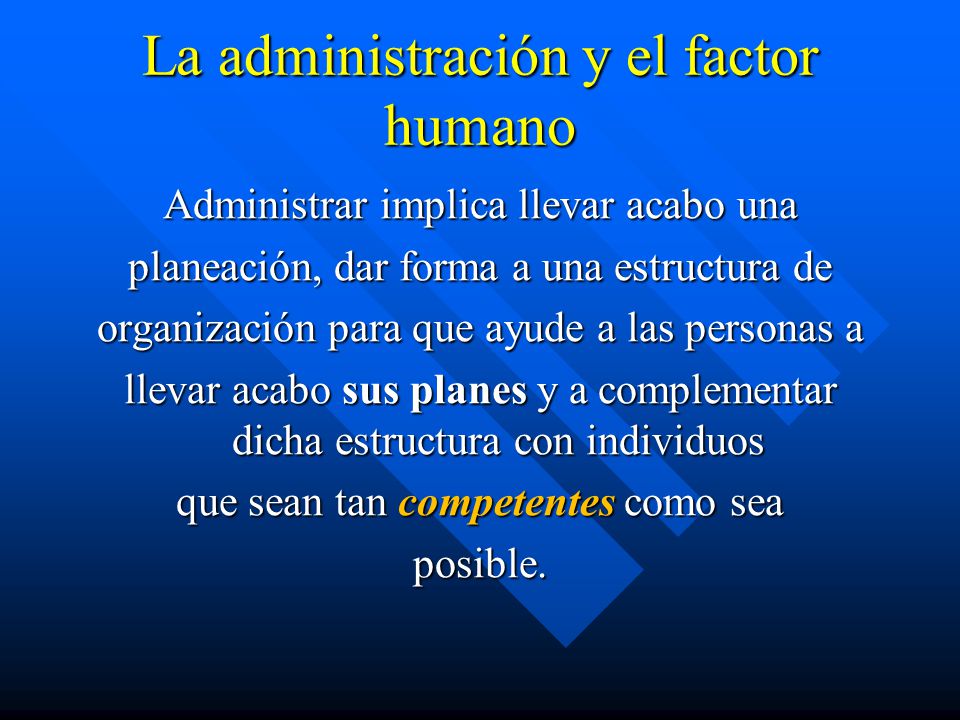 La administración y el factor humano

Administrar implica llevar acabo una planeación, dar forma a una estructura de organización para que ayude a las personas a llevar acabo sus planes y a complementar dicha estructura con individuos que sean tan competentes como sea posible.